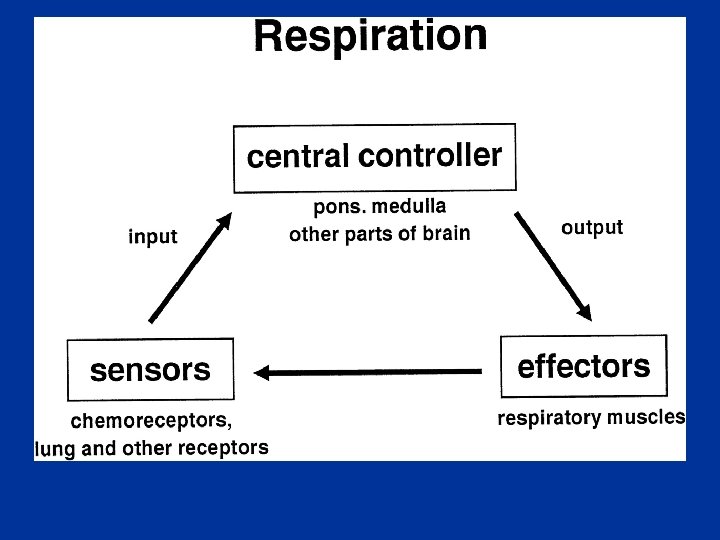 Respiration

central controller

pons. medulla
other parts of brain

input

output

sensors

chemoreceptors,
lung and other receptors

effectors

respiratory muscles